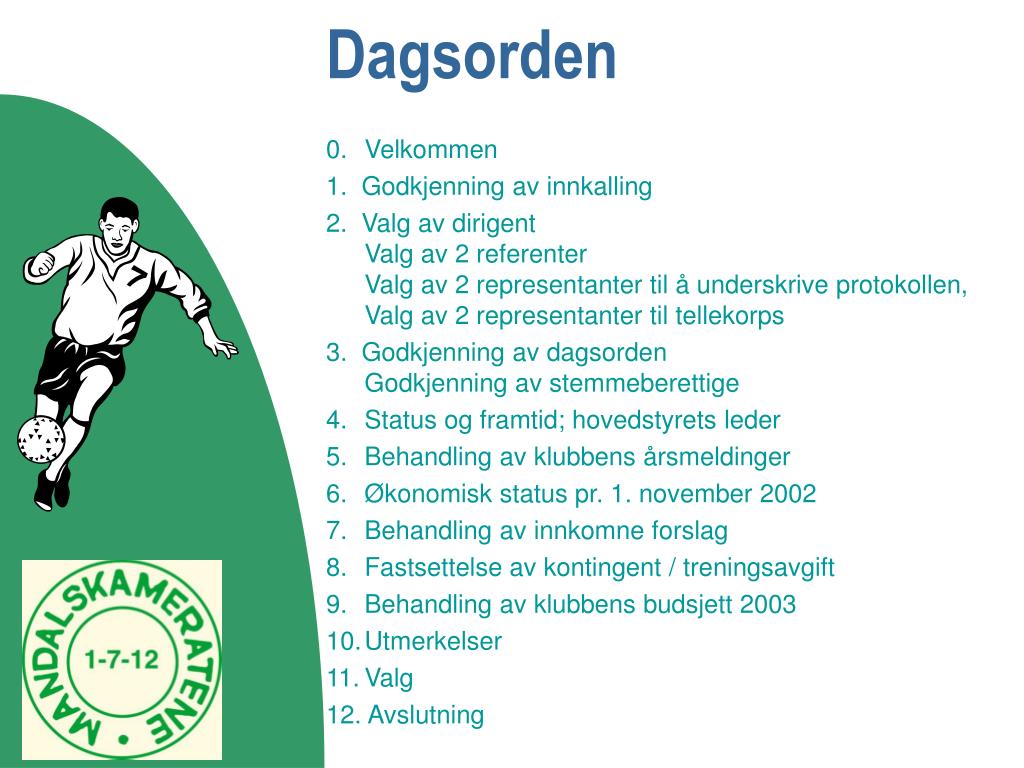 Dagsorden

0. Velkommen
1. Godkjenning av innkalling
2. Valg av dirigent
Valg av 2 referenter
Valg av 2 representanter til å underskrive protokollen,
Valg av 2 representanter til tellekorps
3. Godkjenning av dagsorden
Godkjenning av stemmeberettige
4. Status og framtid; hovedstyrets leder
5. Behandling av klubbens årsmeldinger
6. Økonomisk status pr. 1. november 2002
7. Behandling av innkomne forslag
8. Fastsettelse av kontingent / treningsavgift
9. Behandling av klubbens budsjett 2003
10. Utmerkelser
11. Valg
12. Avslutning

7

MANDALSKAMERATENE
1-7-12